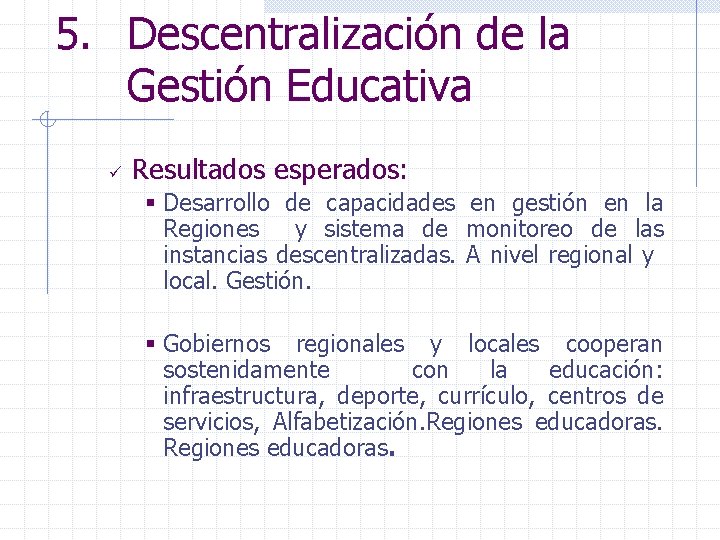 5. Descentralización de la Gestión Educativa

✓ Resultados esperados:

▪ Desarrollo de capacidades en gestión en la Regiones y sistema de monitoreo de las instancias descentralizadas. A nivel regional y local. Gestión.

▪ Gobiernos regionales y locales cooperan sostenidamente con la educación: infraestructura, deporte, currículo, centros de servicios, Alfabetización.Regiones educadoras. Regiones educadoras.